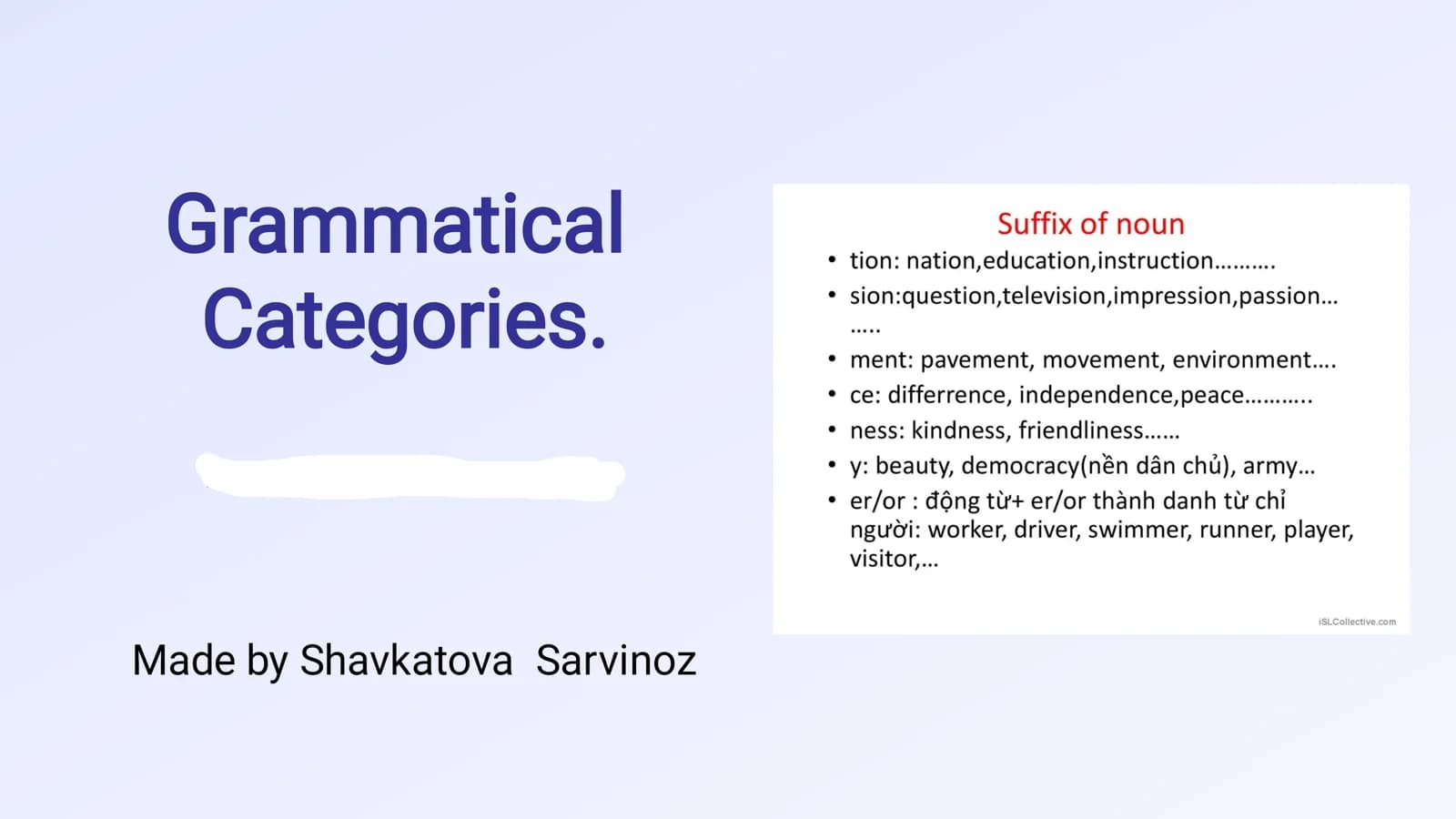 Grammatical Categories.

Made by Shavkatova  Sarvinoz

Suffix of noun

• tion: nation,education,instruction……….
• sion:question,television,impression,passion… …..
• ment: pavement, movement, environment….
• ce: differrence, independence,peace………..
• ness: kindness, friendliness……
• y: beauty, democracy(nền dân chủ), army…
• er/or : động từ+ er/or thành danh từ chỉ người: worker, driver, swimmer, runner, player, visitor,…

iSLCollective.com